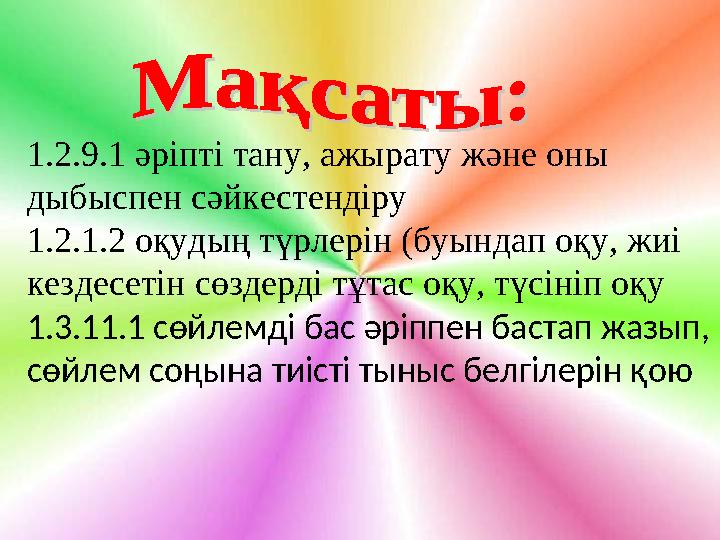 Мақсаты:

1.2.9.1 әріпті тану, ажырату және оны дыбыспен сәйкестендіру
1.2.1.2 оқудың түрлерін (буындап оқу, жиі кездесетін сөздерді тұтас оқу, түсініп оқу
1.3.11.1 сөйлемді бас әріппен бастап жазып, сөйлем соңына тиісті тыныс белгілерін қою